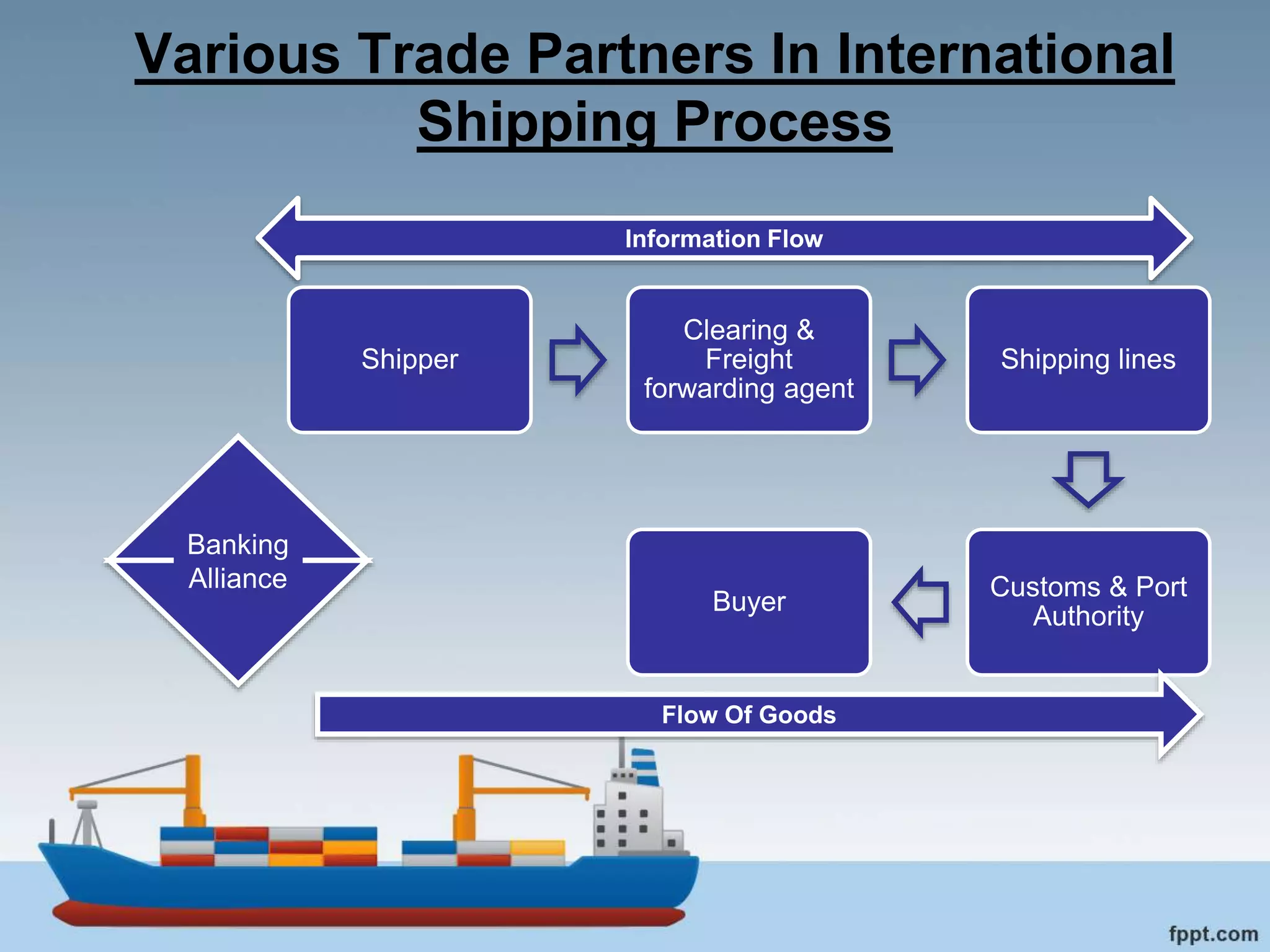 Various Trade Partners In International Shipping Process

Information Flow

Shipper

Clearing & Freight forwarding agent

Shipping lines

Banking Alliance

Buyer

Customs & Port Authority

Flow Of Goods

fppt.com